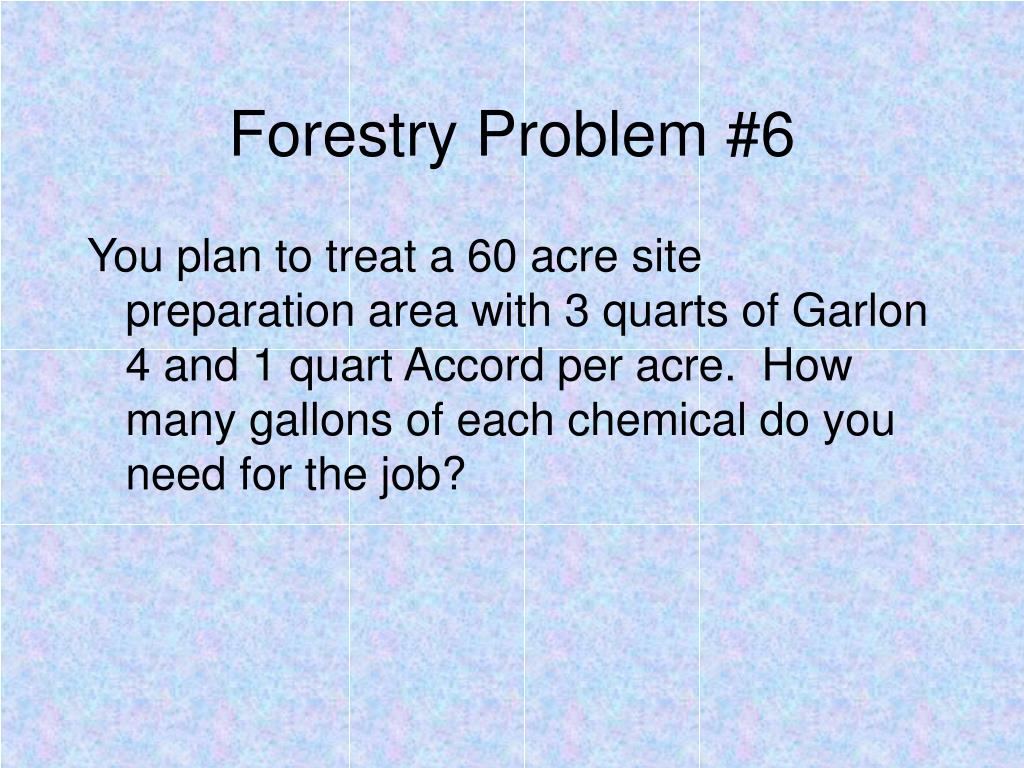 Forestry Problem #6

You plan to treat a 60 acre site preparation area with 3 quarts of Garlon 4 and 1 quart Accord per acre.  How many gallons of each chemical do you need for the job?